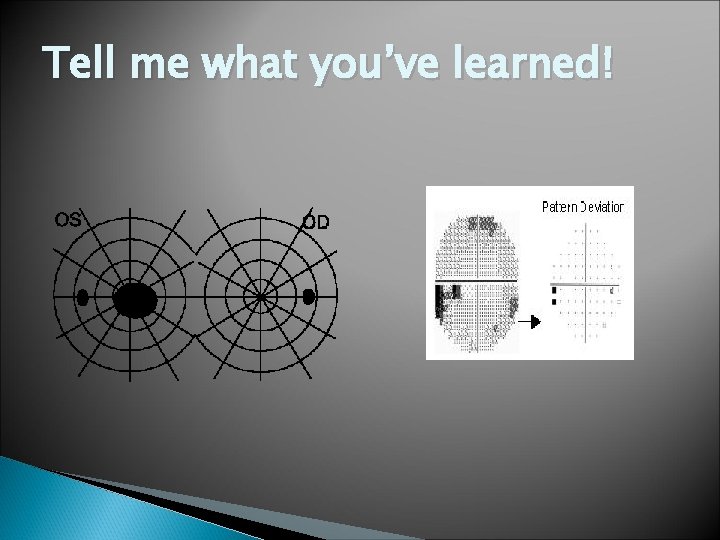 Tell me what you've learned!

OS

OD

Pattern Deviation